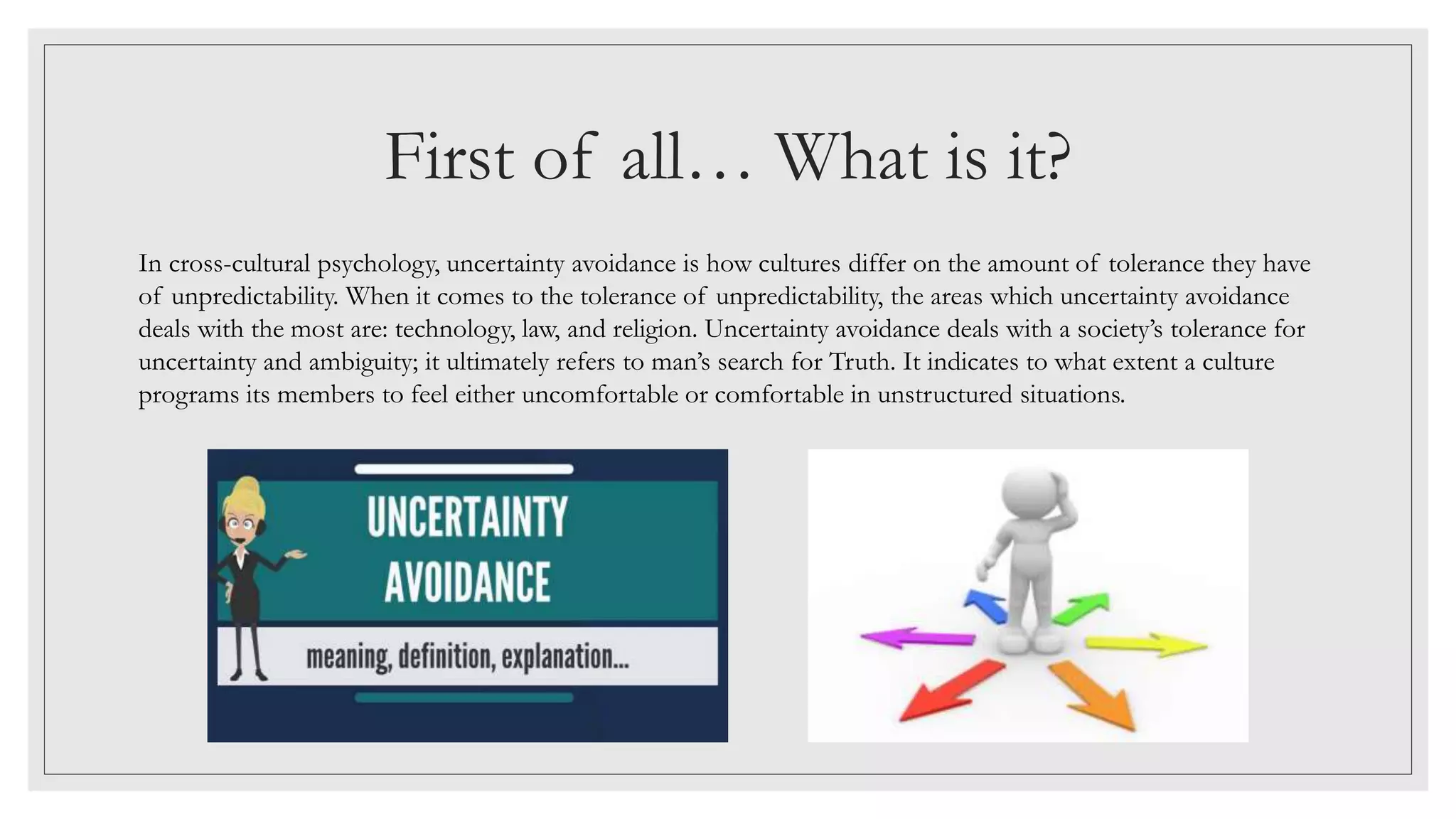 First of all… What is it?

In cross-cultural psychology, uncertainty avoidance is how cultures differ on the amount of tolerance they have of unpredictability. When it comes to the tolerance of unpredictability, the areas which uncertainty avoidance deals with the most are: technology, law, and religion. Uncertainty avoidance deals with a society's tolerance for uncertainty and ambiguity; it ultimately refers to man's search for Truth. It indicates to what extent a culture programs its members to feel either uncomfortable or comfortable in unstructured situations.

UNCERTAINTY AVOIDANCE

meaning, definition, explanation...